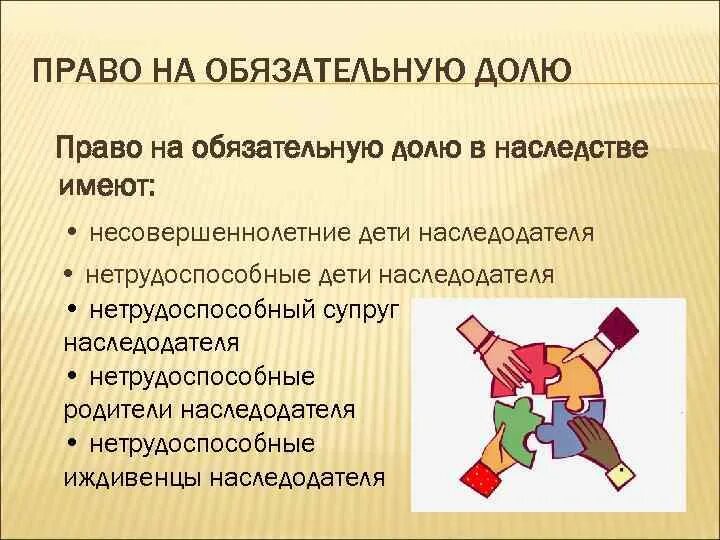 ПРАВО НА ОБЯЗАТЕЛЬНУЮ ДОЛЮ

Право на обязательную долю в наследстве имеют:

• несовершеннолетние дети наследодателя
• нетрудоспособные дети наследодателя
• нетрудоспособный супруг наследодателя
• нетрудоспособные родители наследодателя
• нетрудоспособные иждивенцы наследодателя